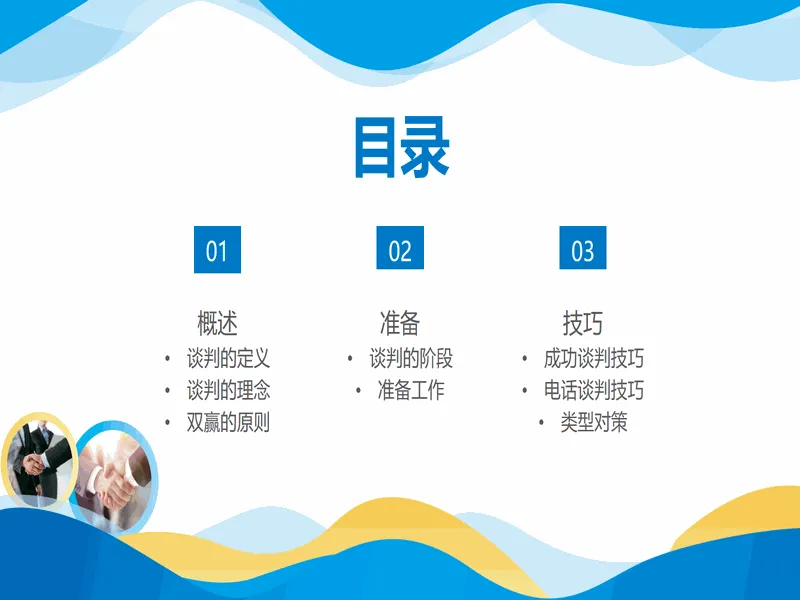 目录

01

概述

• 谈判的定义
• 谈判的理念
• 双赢的原则

02

准备

• 谈判的阶段
• 准备工作

03

技巧

• 成功谈判技巧
• 电话谈判技巧
• 类型对策